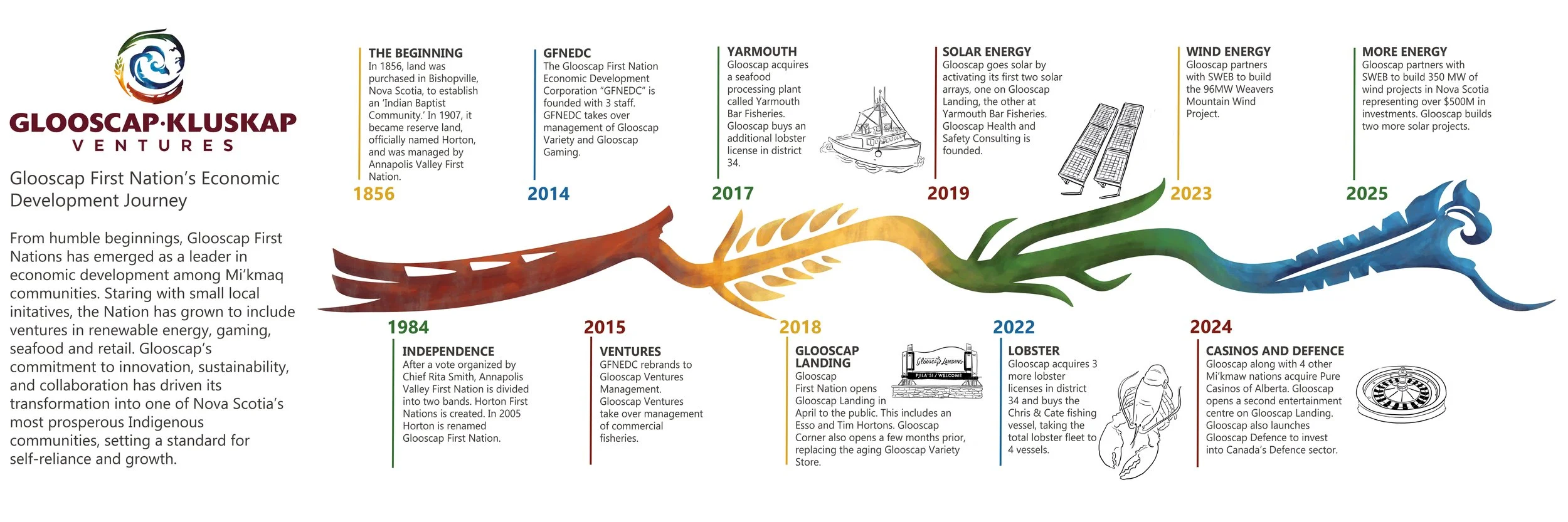 GLOOSCAP·KLUSKAP
VENTURES

Glooscap First Nation's Economic Development Journey

From humble beginnings, Glooscap First Nations has emerged as a leader in economic development among Mi'kmaq communities. Staring with small local initatives, the Nation has grown to include ventures in renewable energy, gaming, seafood and retail. Glooscap's commitment to innovation, sustainability, and collaboration has driven its transformation into one of Nova Scotia's most prosperous Indigenous communities, setting a standard for self-reliance and growth.

THE BEGINNING
In 1856, land was purchased in Bishopville, Nova Scotia, to establish an 'Indian Baptist Community.' In 1907, it became reserve land, officially named Horton, and was managed by Annapolis Valley First Nation.
1856

GFNEDC
The Glooscap First Nation Economic Development Corporation "GFNEDC" is founded with 3 staff. GFNEDC takes over management of Glooscap Variety and Glooscap Gaming.
2014

YARMOUTH
Glooscap acquires a seafood processing plant called Yarmouth Bar Fisheries. Glooscap buys an additional lobster license in district 34.
2017

SOLAR ENERGY
Glooscap goes solar by activating its first two solar arrays, one on Glooscap Landing, the other at Yarmouth Bar Fisheries. Glooscap Health and Safety Consulting is founded.
2019

WIND ENERGY
Glooscap partners with SWEB to build the 96MW Weavers Mountain Wind Project.
2023

MORE ENERGY
Glooscap partners with SWEB to build 350 MW of wind projects in Nova Scotia representing over $500M in investments. Glooscap builds two more solar projects.
2025

1984
INDEPENDENCE
After a vote organized by Chief Rita Smith, Annapolis Valley First Nation is divided into two bands. Horton First Nations is created. In 2005 Horton is renamed Glooscap First Nation.

2015
VENTURES
GFNEDC rebrands to Glooscap Ventures Management. Glooscap Ventures take over management of commercial fisheries.

2018
GLOOSCAP LANDING
Glooscap First Nation opens Glooscap Landing in April to the public. This includes an Esso and Tim Hortons. Glooscap Corner also opens a few months prior, replacing the aging Glooscap Variety Store.
Glooscap Landing
PJILA'SI / WELCOME

2022
LOBSTER
Glooscap acquires 3 more lobster licenses in district 34 and buys the Chris & Cate fishing vessel, taking the total lobster fleet to 4 vessels.

2024
CASINOS AND DEFENCE
Glooscap along with 4 other Mi'kmaw nations acquire Pure Casinos of Alberta. Glooscap opens a second entertainment centre on Glooscap Landing. Glooscap also launches Glooscap Defence to invest into Canada's Defence sector.